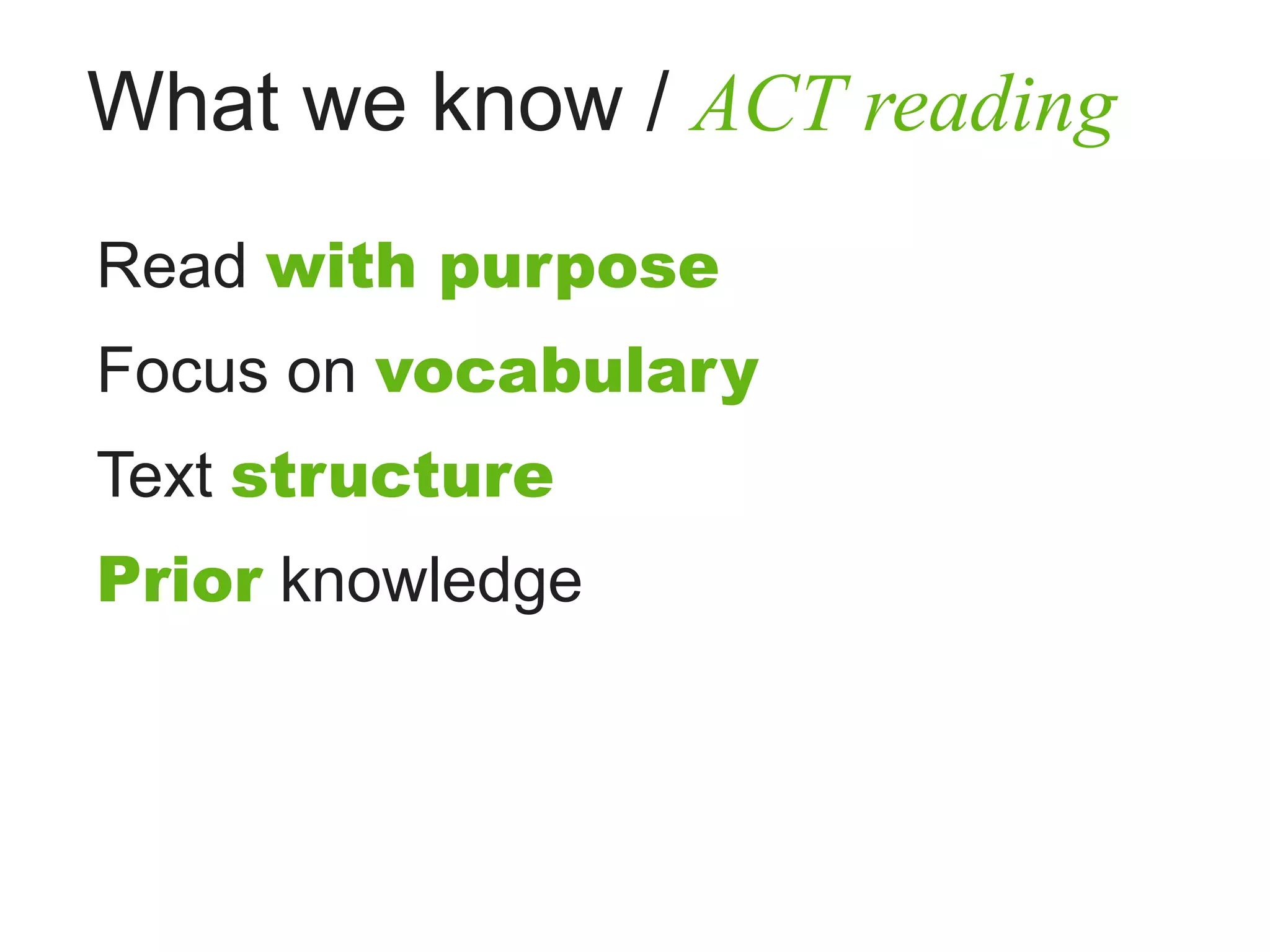 What we know / ACT reading

Read with purpose

Focus on vocabulary

Text structure

Prior knowledge